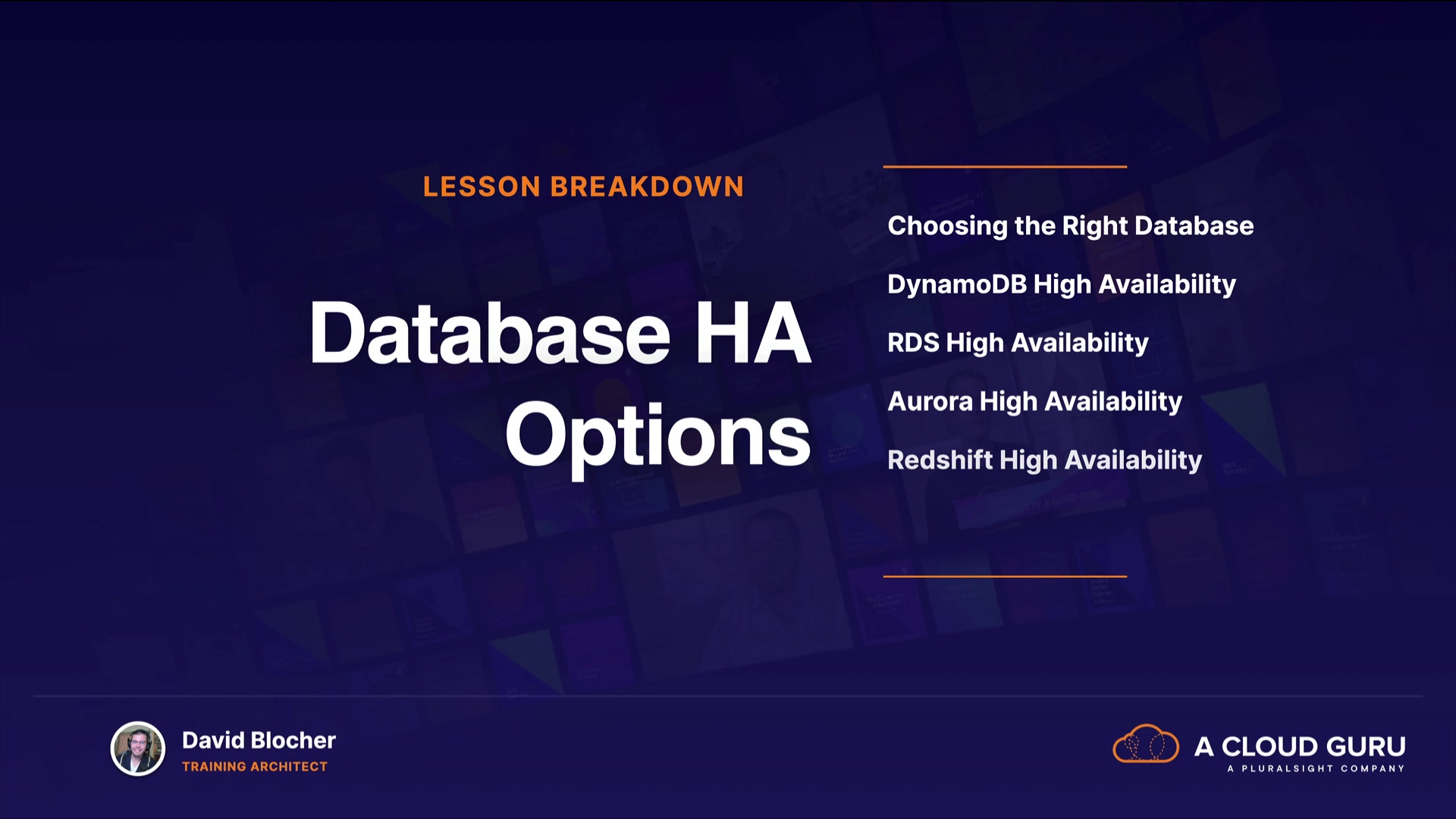 LESSON BREAKDOWN

Database HA Options

Choosing the Right Database

DynamoDB High Availability

RDS High Availability

Aurora High Availability

Redshift High Availability

David Blocher
TRAINING ARCHITECT

A CLOUD GURU
A PLURALSIGHT COMPANY